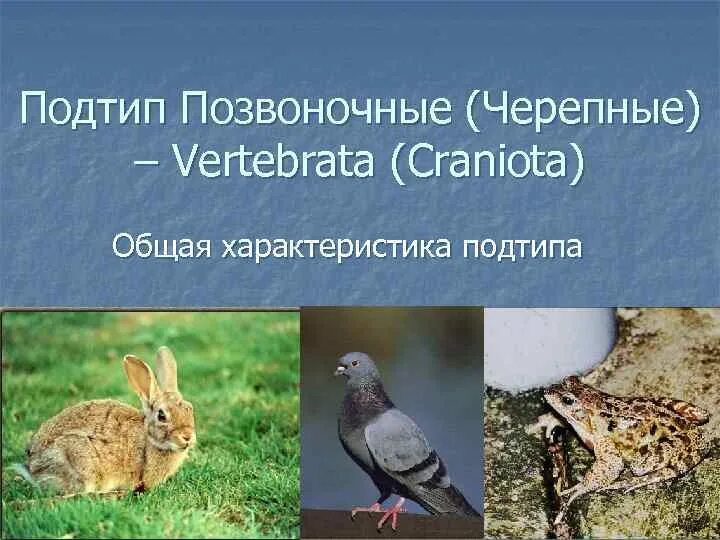 Подтип Позвоночные (Черепные) – Vertebrata (Craniota)

Общая характеристика подтипа